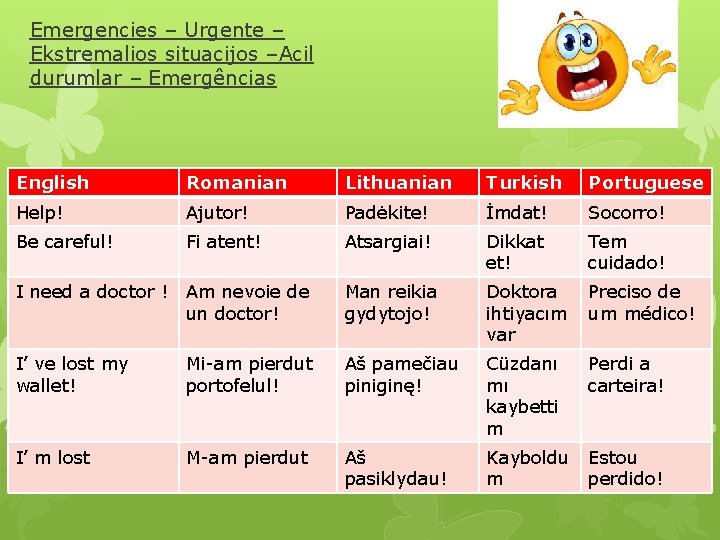 Emergencies – Urgente – Ekstremalios situacijos –Acil durumlar – Emergências

| English | Romanian | Lithuanian | Turkish | Portuguese |
|---|---|---|---|---|
| Help! | Ajutor! | Padėkite! | İmdat! | Socorro! |
| Be careful! | Fi atent! | Atsargiai! | Dikkat et! | Tem cuidado! |
| I need a doctor ! | Am nevoie de un doctor! | Man reikia gydytojo! | Doktora ihtiyacım var | Preciso de um médico! |
| I' ve lost my wallet! | Mi-am pierdut portofelul! | Aš pamečiau piniginę! | Cüzdanımı kaybettim | Perdi a carteira! |
| I' m lost | M-am pierdut | Aš pasiklydau! | Kayboldum | Estou perdido! |